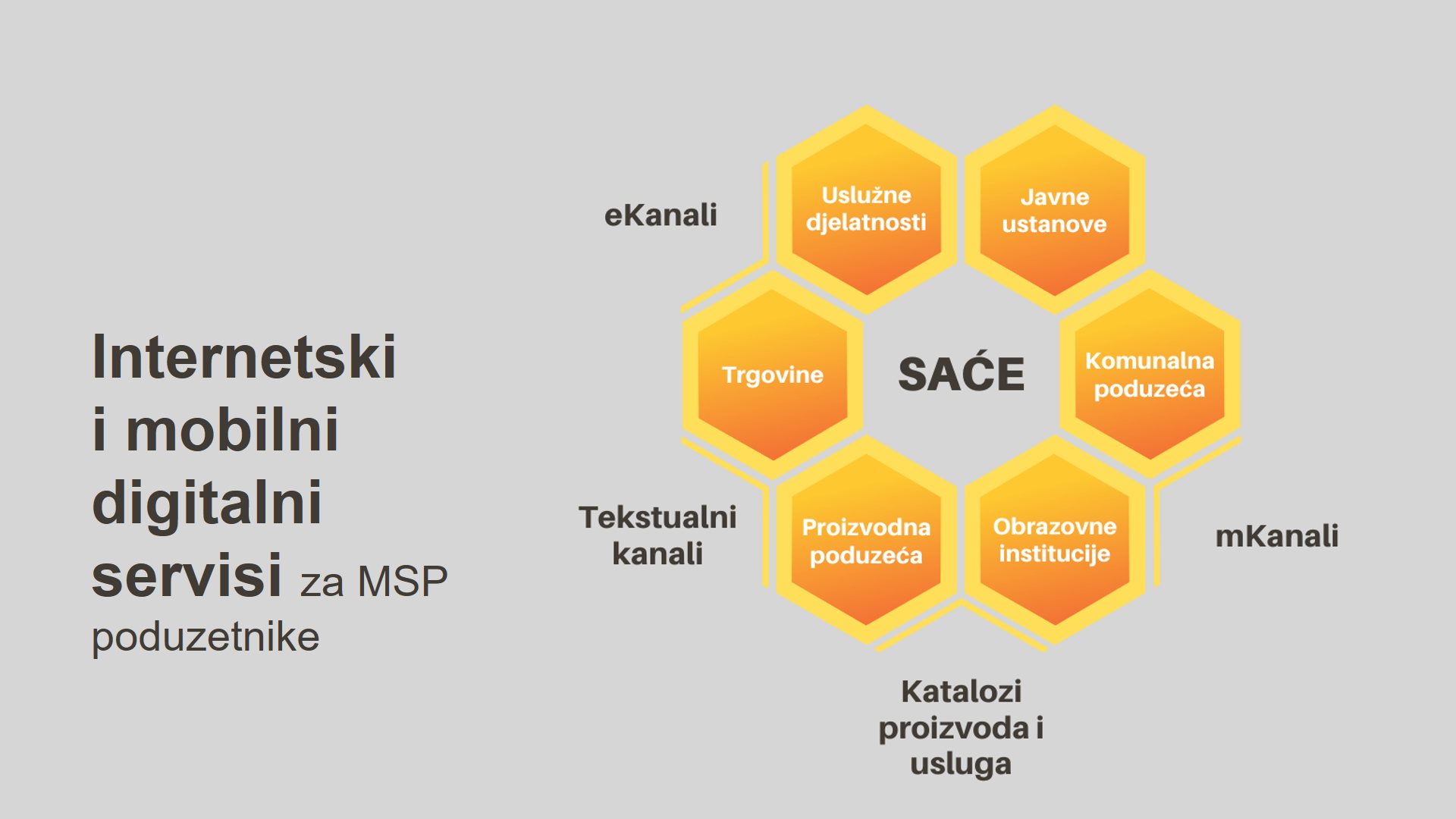 Internetski i mobilni digitalni servisi za MSP poduzetnike

eKanali

Uslužne djelatnosti

Javne ustanove

Trgovine

SAĆE

Komunalna poduzeća

Tekstualni kanali

Proizvodna poduzeća

Obrazovne institucije

mKanali

Katalozi proizvoda i usluga